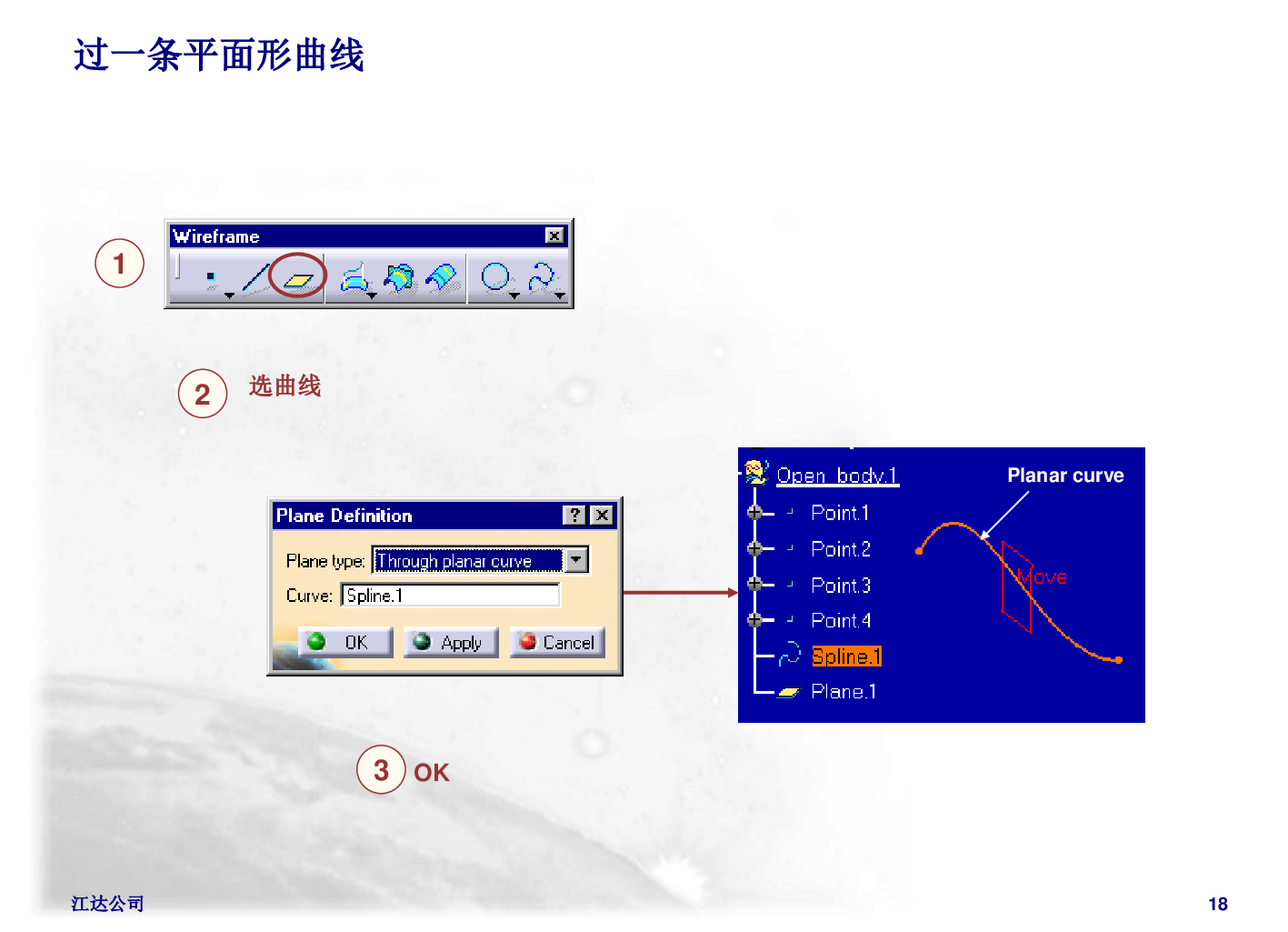 过一条平面形曲线

1

Wireframe

2 选曲线

Plane Definition

Plane type: Through planar curve

Curve: Spline.1

OK Apply Cancel

Open_body.1

Point.1

Point.2

Point.3

Point.4

Spline.1

Plane.1

Planar curve

Move

3 OK

江达公司

18